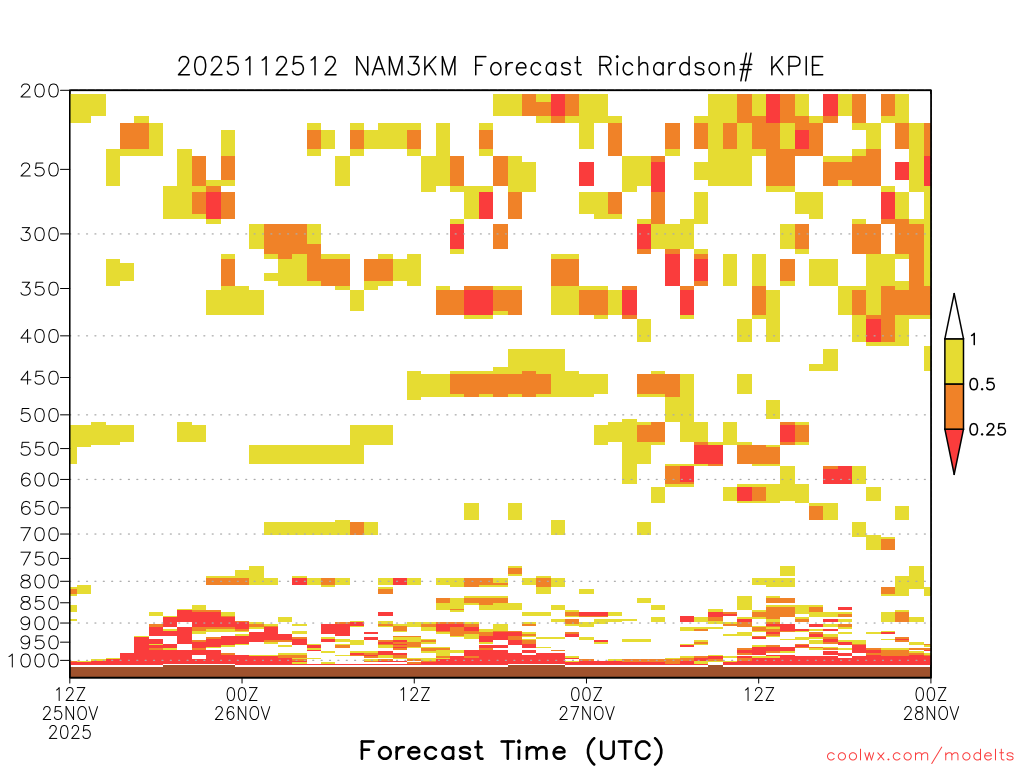 2025112512 NAM3KM Forecast Richardson# KPIE

200
250
300
350
400
450
500
550
600
650
700
750
800
850
900
950
1000

1
0.5
0.25

12Z
25NOV
2025
00Z
26NOV
12Z
00Z
27NOV
12Z
00Z
28NOV

Forecast Time (UTC)

coolwx.com/modelts